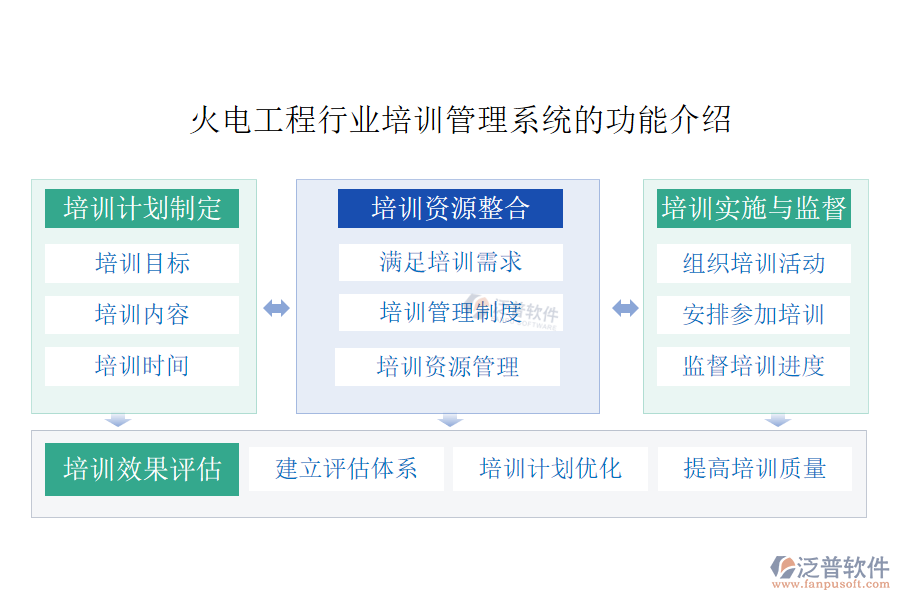 火电工程行业培训管理系统的功能介绍

培训计划制定

培训目标

培训内容

培训时间

培训资源整合

满足培训需求

培训管理制度

培训资源管理

培训实施与监督

组织培训活动

安排参加培训

监督培训进度

培训效果评估

建立评估体系

培训计划优化

提高培训质量

泛普软件
www.fanpusoft.com